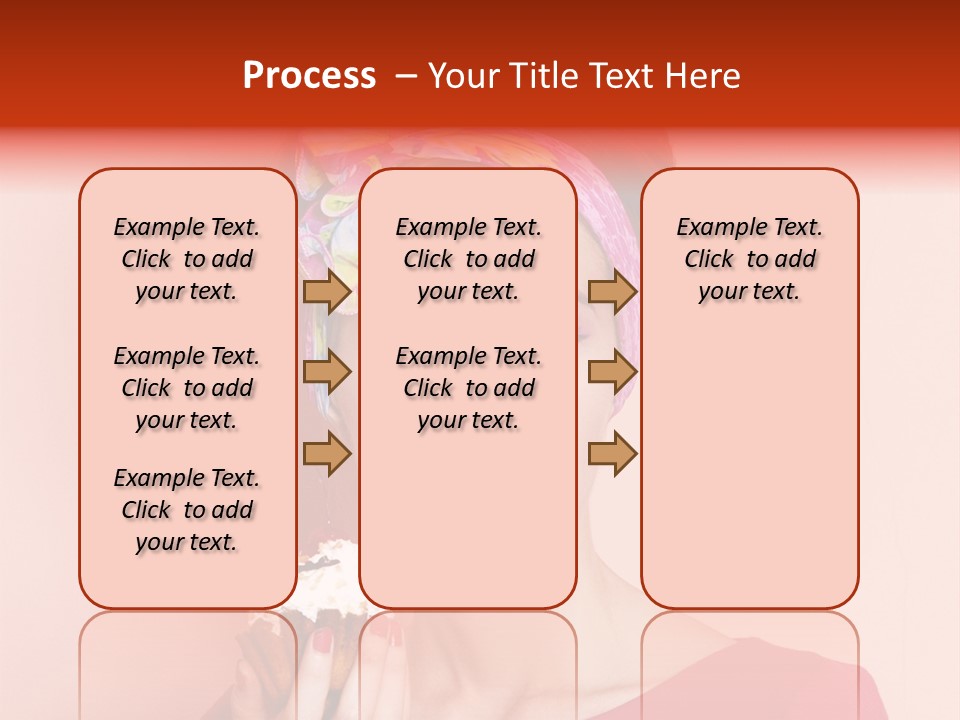 Process – Your Title Text Here

Example Text. Click to add your text.

Example Text. Click to add your text.

Example Text. Click to add your text.

Example Text. Click to add your text.

Example Text. Click to add your text.

Example Text. Click to add your text.